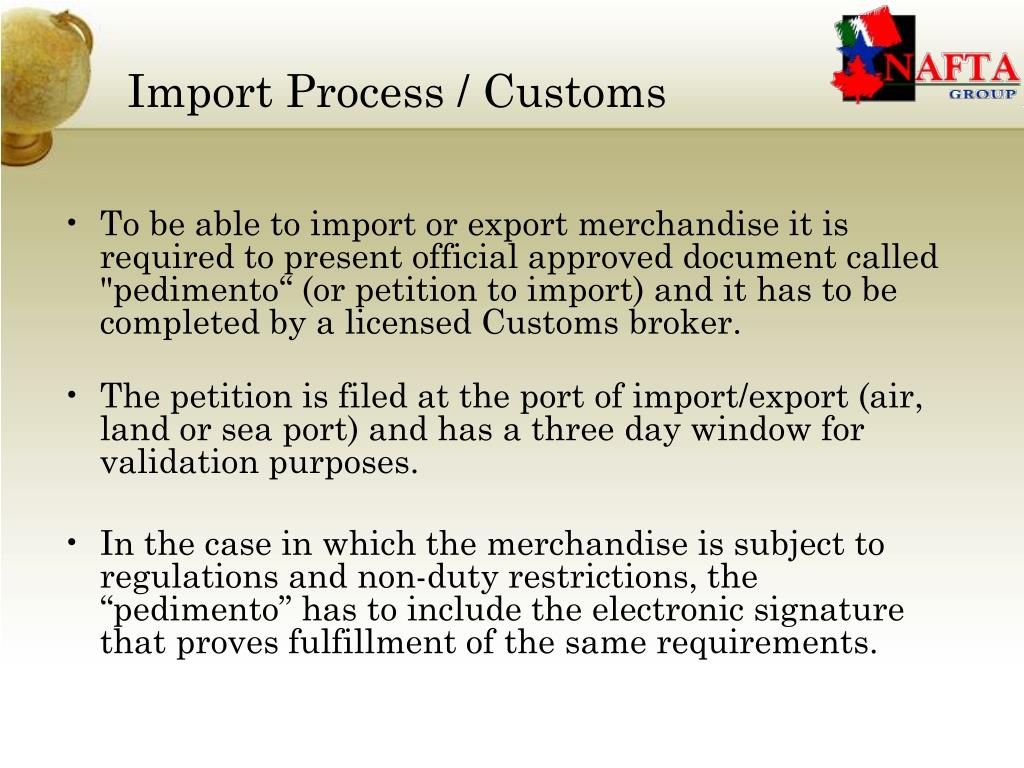 Import Process / Customs

NAFTA GROUP

• To be able to import or export merchandise it is required to present official approved document called "pedimento“ (or petition to import) and it has to be completed by a licensed Customs broker.

• The petition is filed at the port of import/export (air, land or sea port) and has a three day window for validation purposes.

• In the case in which the merchandise is subject to regulations and non-duty restrictions, the “pedimento” has to include the electronic signature that proves fulfillment of the same requirements.